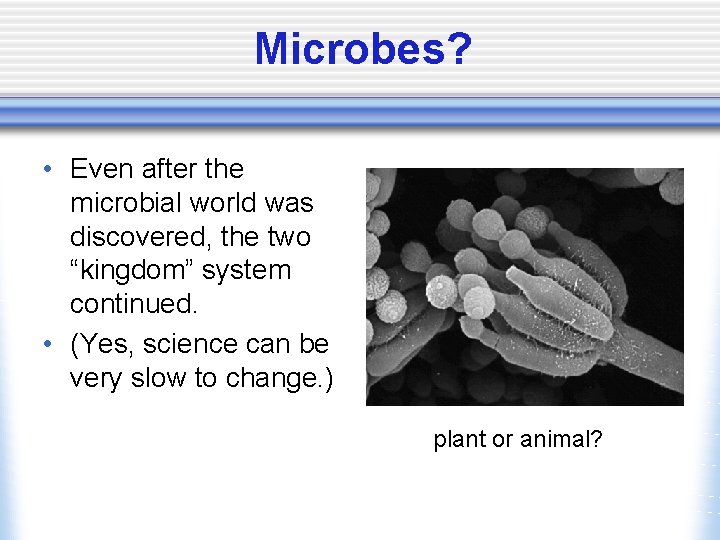 Microbes?

• Even after the microbial world was discovered, the two “kingdom” system continued.
• (Yes, science can be very slow to change.)

plant or animal?